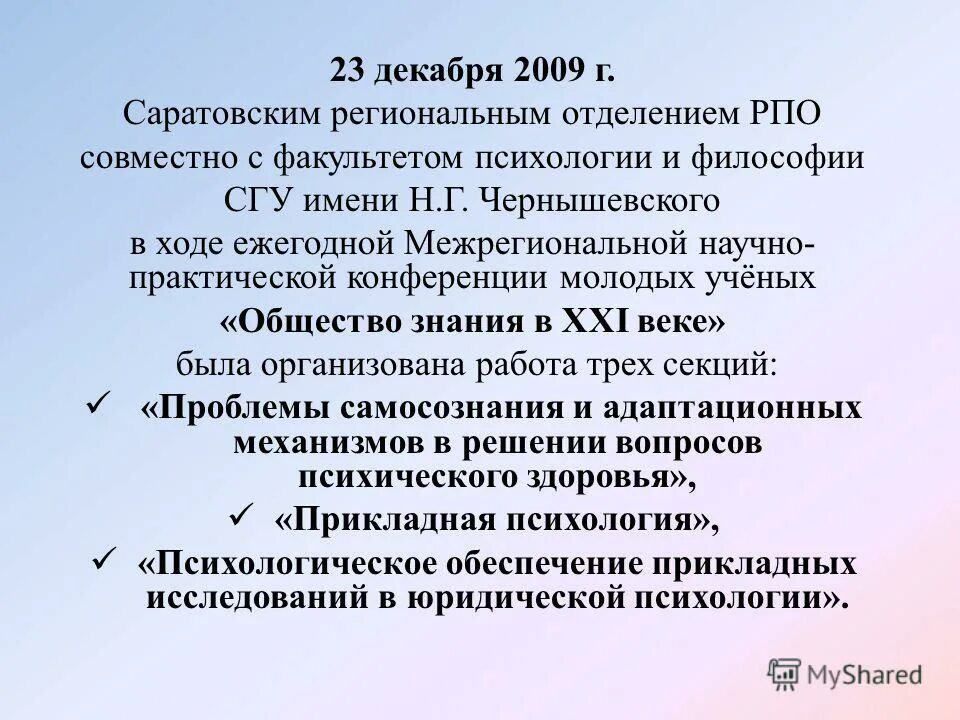 23 декабря 2009 г.
Саратовским региональным отделением РПО совместно с факультетом психологии и философии СГУ имени Н.Г. Чернышевского в ходе ежегодной Межрегиональной научно-практической конференции молодых учёных «Общество знания в XXI веке» была организована работа трех секций:

✓ «Проблемы самосознания и адаптационных механизмов в решении вопросов психического здоровья»,

✓ «Прикладная психология»,

✓ «Психологическое обеспечение прикладных исследований в юридической психологии».

MyShared